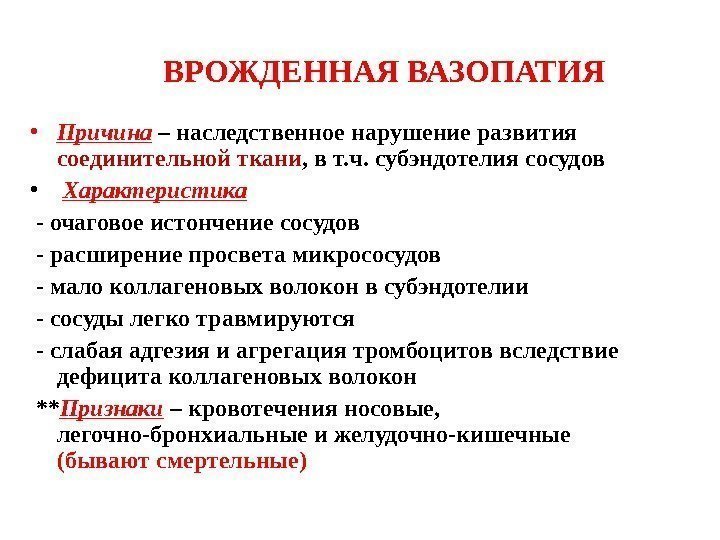 ВРОЖДЕННАЯ ВАЗОПАТИЯ

• Причина – наследственное нарушение развития соединительной ткани, в т.ч. субэндотелия сосудов

• Характеристика

- очаговое истончение сосудов

- расширение просвета микрососудов

- мало коллагеновых волокон в субэндотелии

- сосуды легко травмируются

- слабая адгезия и агрегация тромбоцитов вследствие дефицита коллагеновых волокон

**Признаки – кровотечения носовые, легочно-бронхиальные и желудочно-кишечные (бывают смертельные)